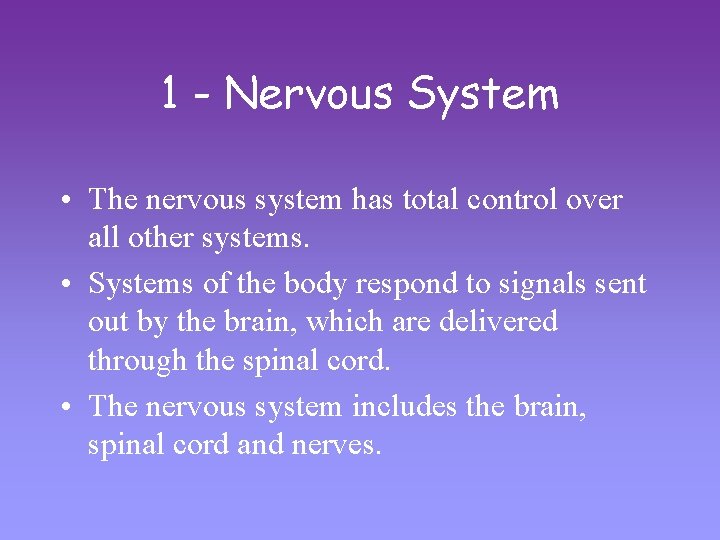 1 - Nervous System

• The nervous system has total control over all other systems.
• Systems of the body respond to signals sent out by the brain, which are delivered through the spinal cord.
• The nervous system includes the brain, spinal cord and nerves.